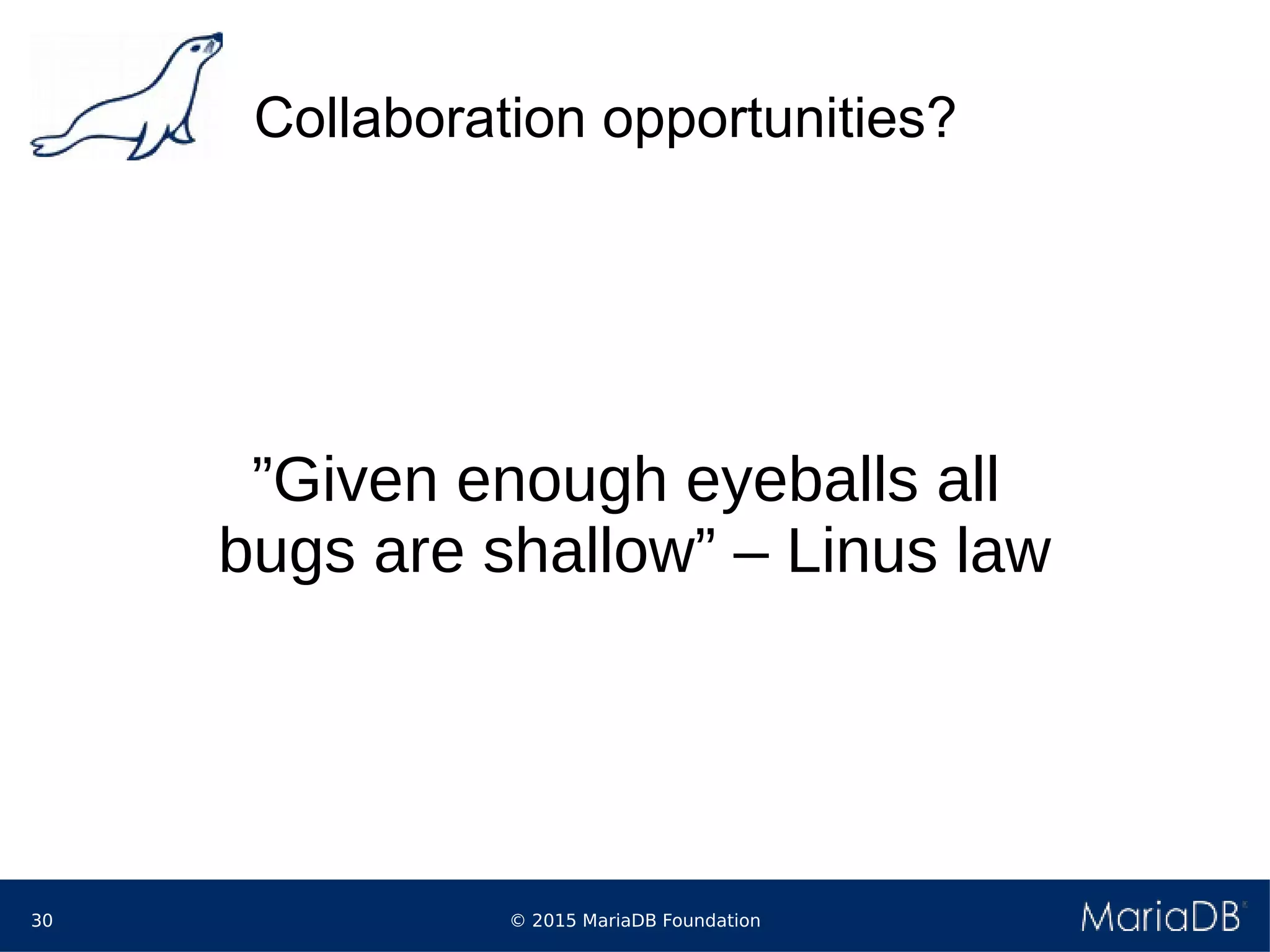 Collaboration opportunities?

”Given enough eyeballs all bugs are shallow” – Linus law

30

© 2015 MariaDB Foundation

MariaDB